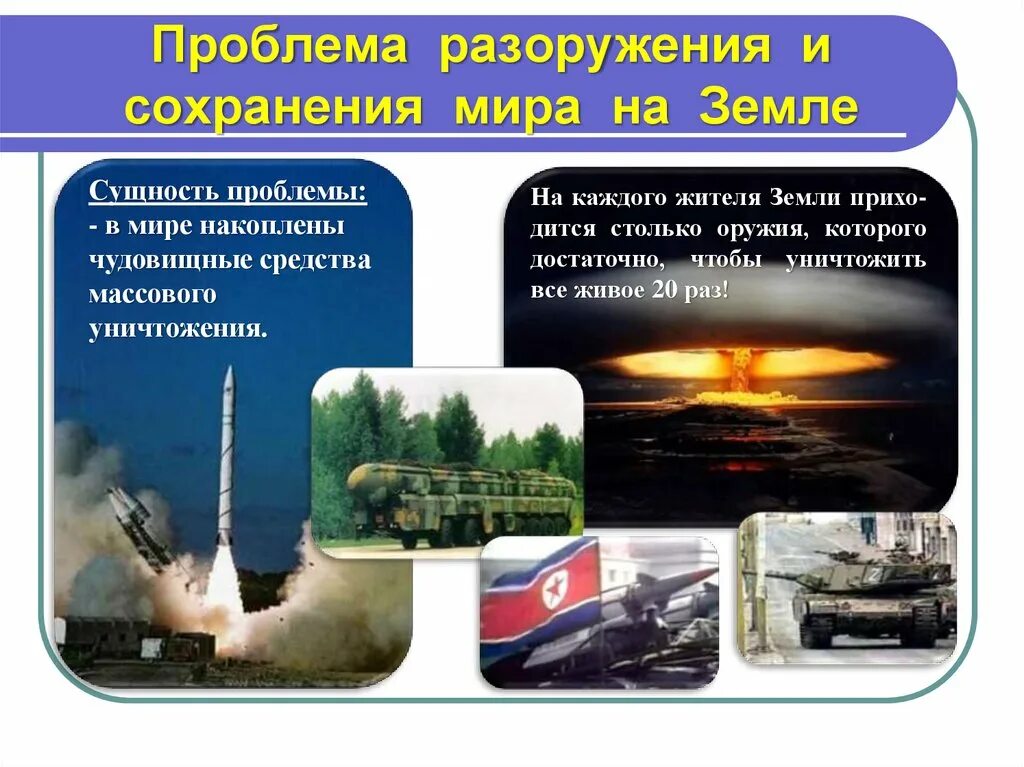 Проблема разоружения и сохранения мира на Земле

Сущность проблемы:
- в мире накоплены чудовищные средства массового уничтожения.

На каждого жителя Земли приходится столько оружия, которого достаточно, чтобы уничтожить все живое 20 раз!